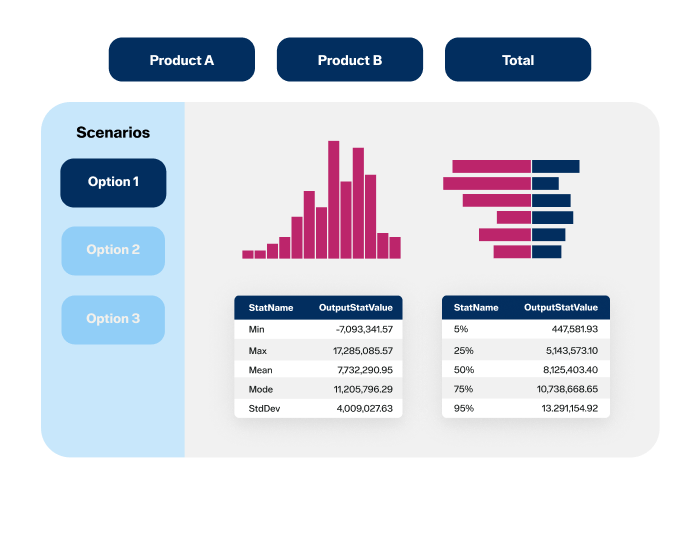 Product A

Product B

Total

Scenarios

Option 1

Option 2

Option 3

| StatName | OutputStatValue |
|---|---|
| Min | -7,093,341.57 |
| Max | 17,285,085.57 |
| Mean | 7,732,290.95 |
| Mode | 11,205,796.29 |
| StdDev | 4,009,027.63 |

| StatName | OutputStatValue |
|---|---|
| 5% | 447,581.93 |
| 25% | 5,143,573.10 |
| 50% | 8,125,403.40 |
| 75% | 10,738,668.65 |
| 95% | 13.291,154.92 |